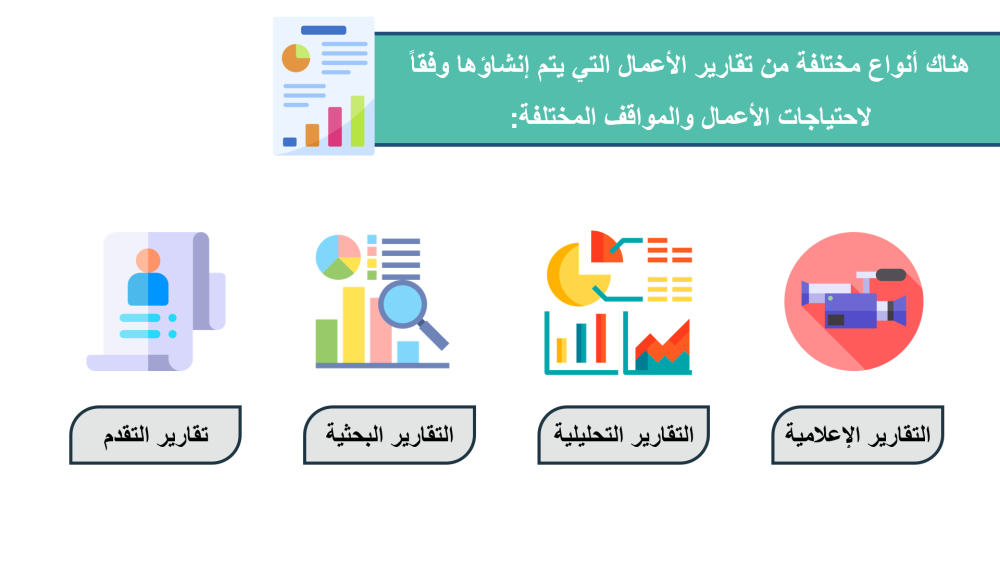 هناك أنواع مختلفة من تقارير الأعمال التي يتم إنشاؤها وفقاً لاحتياجات الأعمال والمواقف المختلفة:

التقارير الإعلامية

التقارير التحليلية

التقارير البحثية

تقارير التقدم